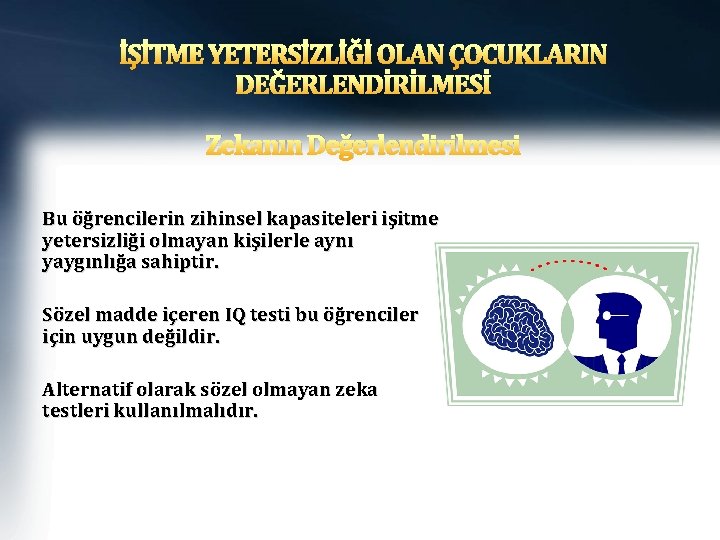 İŞİTME YETERSİZLİĞİ OLAN ÇOCUKLARIN DEĞERLENDİRİLMESİ

Zekanın Değerlendirilmesi

Bu öğrencilerin zihinsel kapasiteleri işitme yetersizliği olmayan kişilerle aynı yaygınlığa sahiptir.

Sözel madde içeren IQ testi bu öğrenciler için uygun değildir.

Alternatif olarak sözel olmayan zeka testleri kullanılmalıdır.